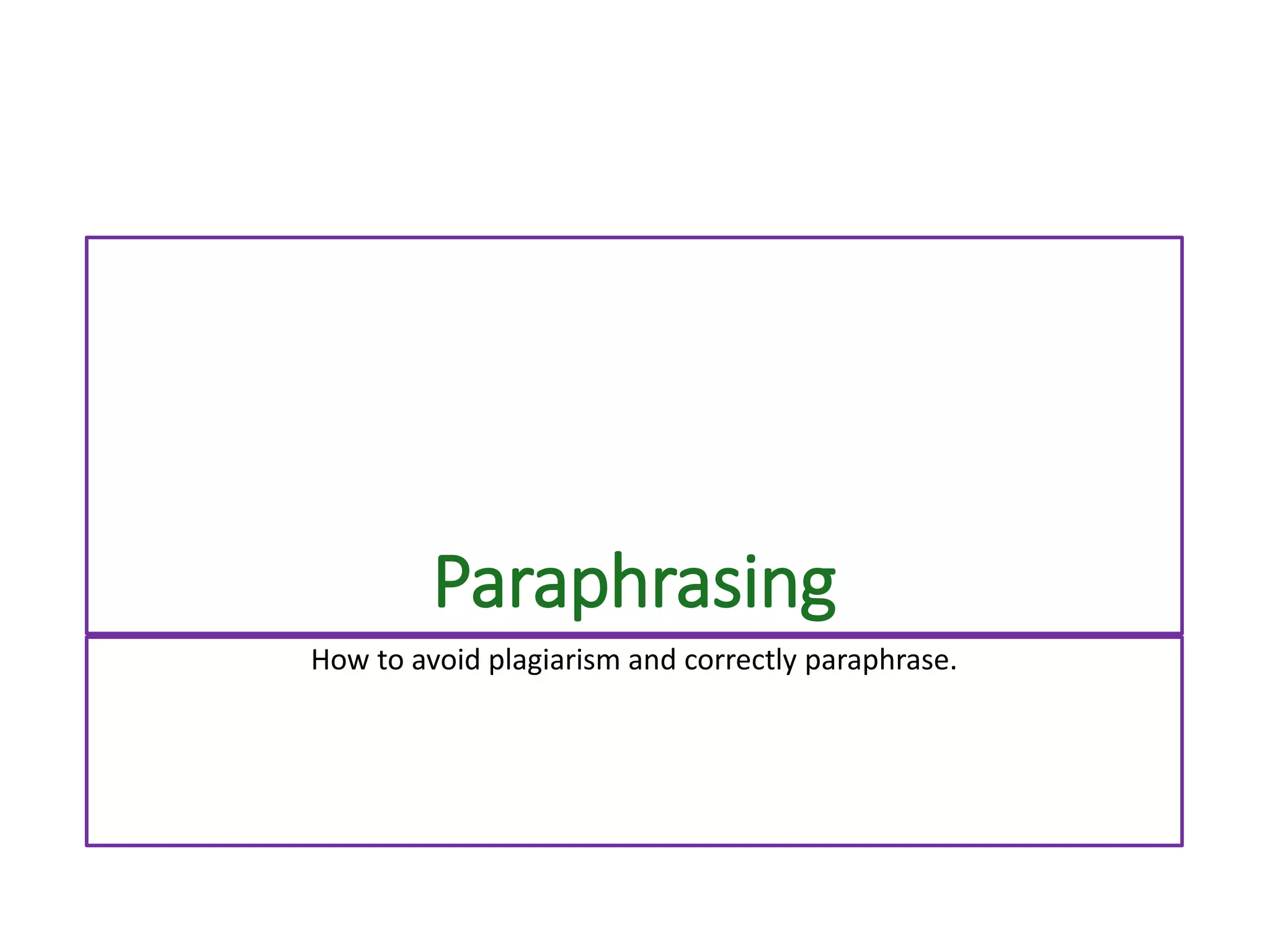 Paraphrasing

How to avoid plagiarism and correctly paraphrase.